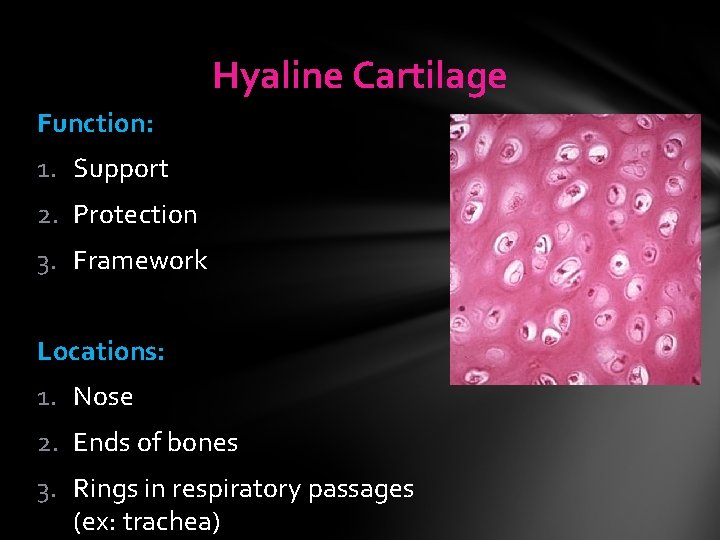 Hyaline Cartilage

Function:

1. Support
2. Protection
3. Framework

Locations:

1. Nose
2. Ends of bones
3. Rings in respiratory passages (ex: trachea)